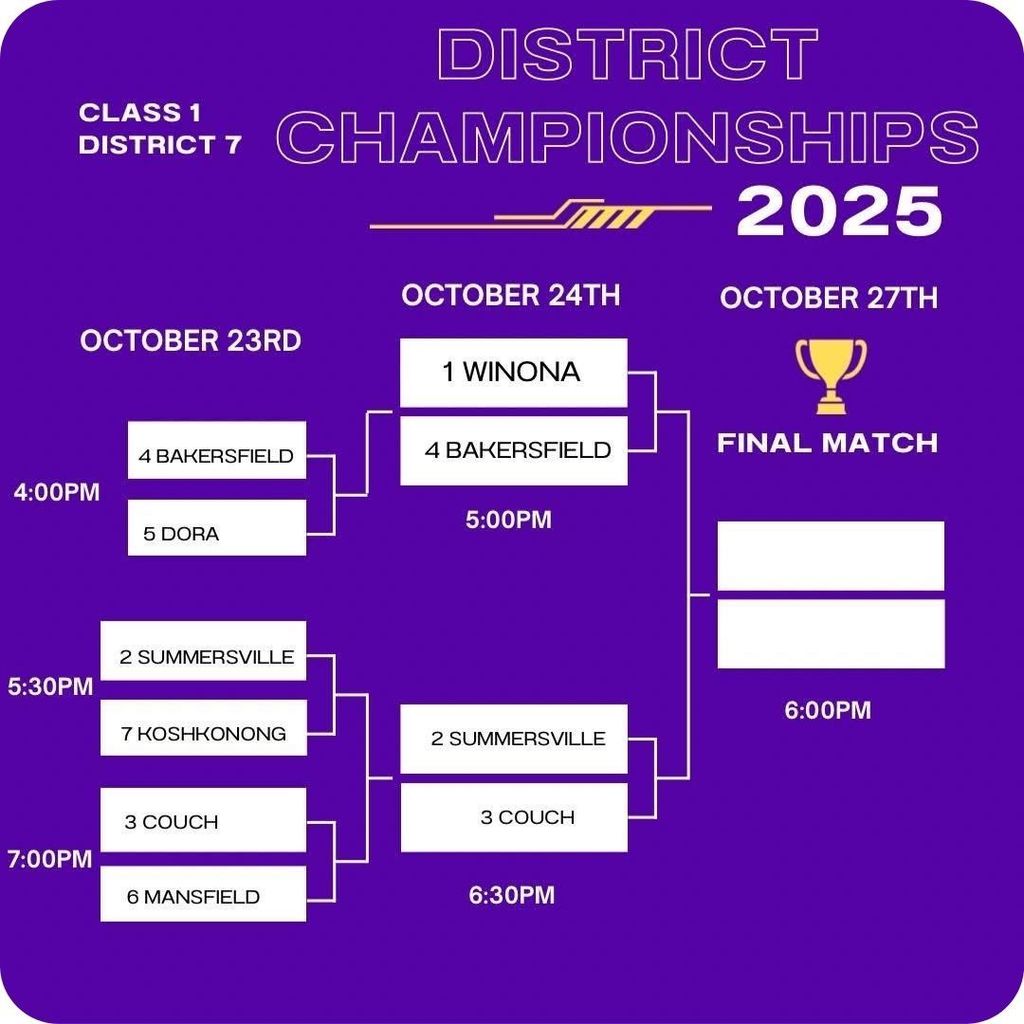 CLASS 1
DISTRICT 7

DISTRICT CHAMPIONSHIPS 2025

OCTOBER 23RD

4:00PM
4 BAKERSFIELD
5 DORA

5:30PM
2 SUMMERSVILLE
7 KOSHKONONG

7:00PM
3 COUCH
6 MANSFIELD

OCTOBER 24TH

1 WINONA
4 BAKERSFIELD
5:00PM

2 SUMMERSVILLE
3 COUCH
6:30PM

OCTOBER 27TH

FINAL MATCH

6:00PM